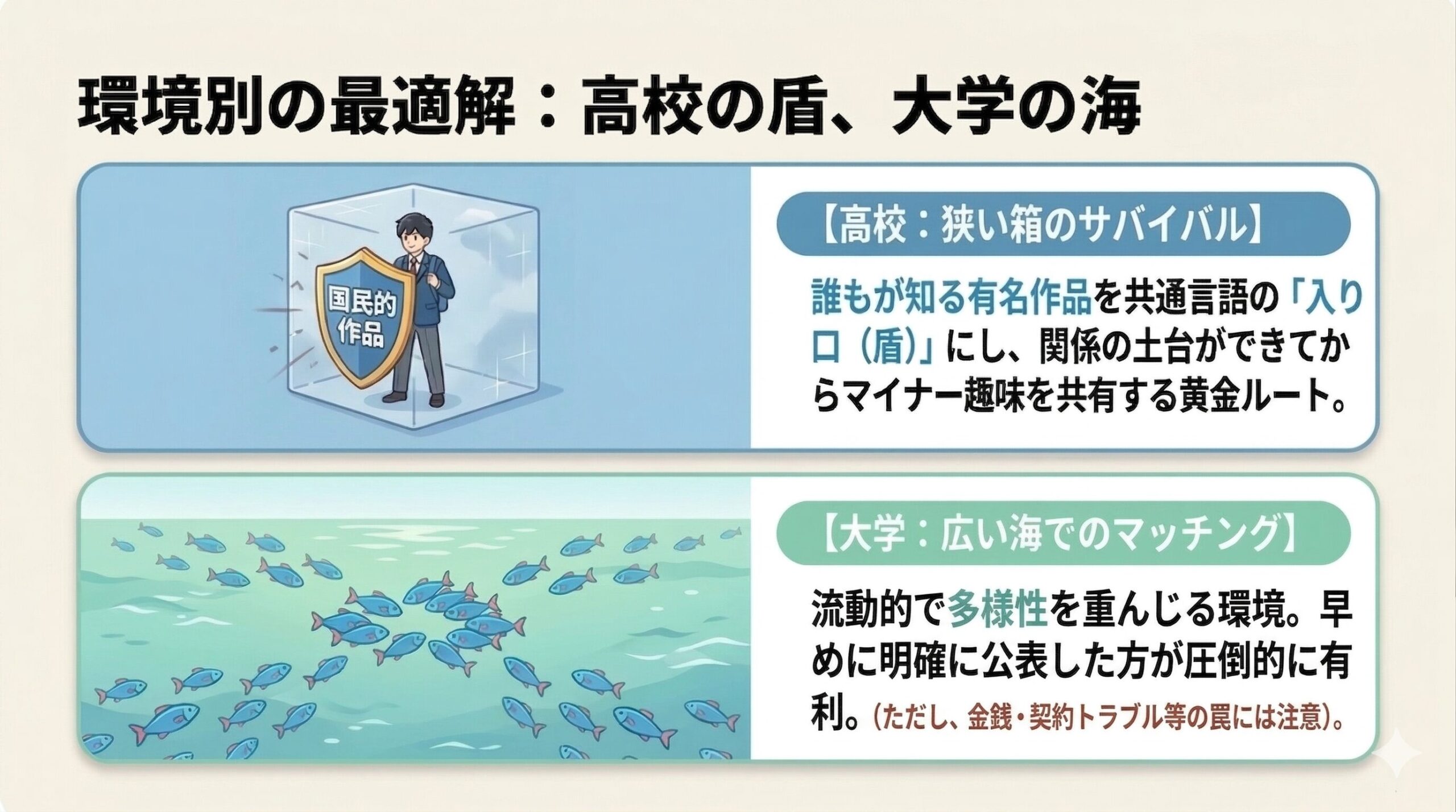 環境別の最適解：高校の盾、大学の海

国民的作品

【高校：狭い箱のサバイバル】

誰もが知る有名作品を共通言語の「入り口（盾）」にし、関係の土台ができてからマイナー趣味を共有する黄金ルート。

【大学：広い海でのマッチング】

流動的で多様性を重んじる環境。早めに明確に公表した方が圧倒的に有利。（ただし、金銭・契約トラブル等の罠には注意）。